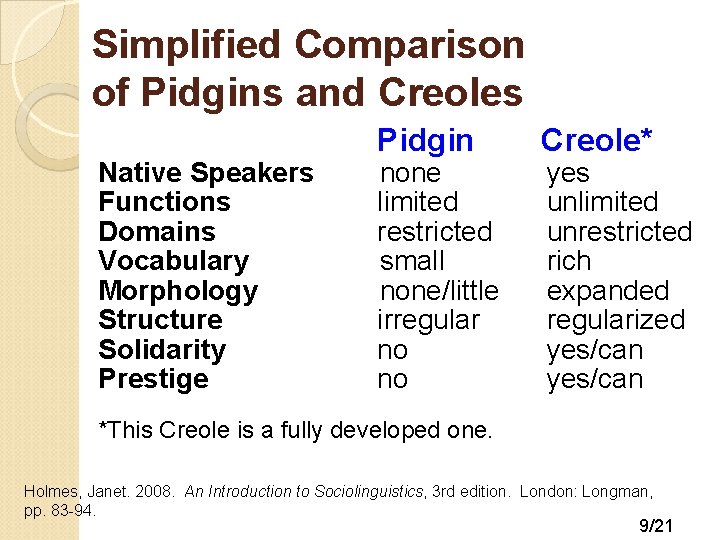 Simplified Comparison of Pidgins and Creoles

|  | Pidgin | Creole* |
|---|---|---|
| Native Speakers | none | yes |
| Functions | limited | unlimited |
| Domains | restricted | unrestricted |
| Vocabulary | small | rich |
| Morphology | none/little | expanded |
| Structure | irregular | regularized |
| Solidarity | no | yes/can |
| Prestige | no | yes/can |

*This Creole is a fully developed one.

Holmes, Janet. 2008. An Introduction to Sociolinguistics, 3rd edition. London: Longman, pp. 83-94.

9/21